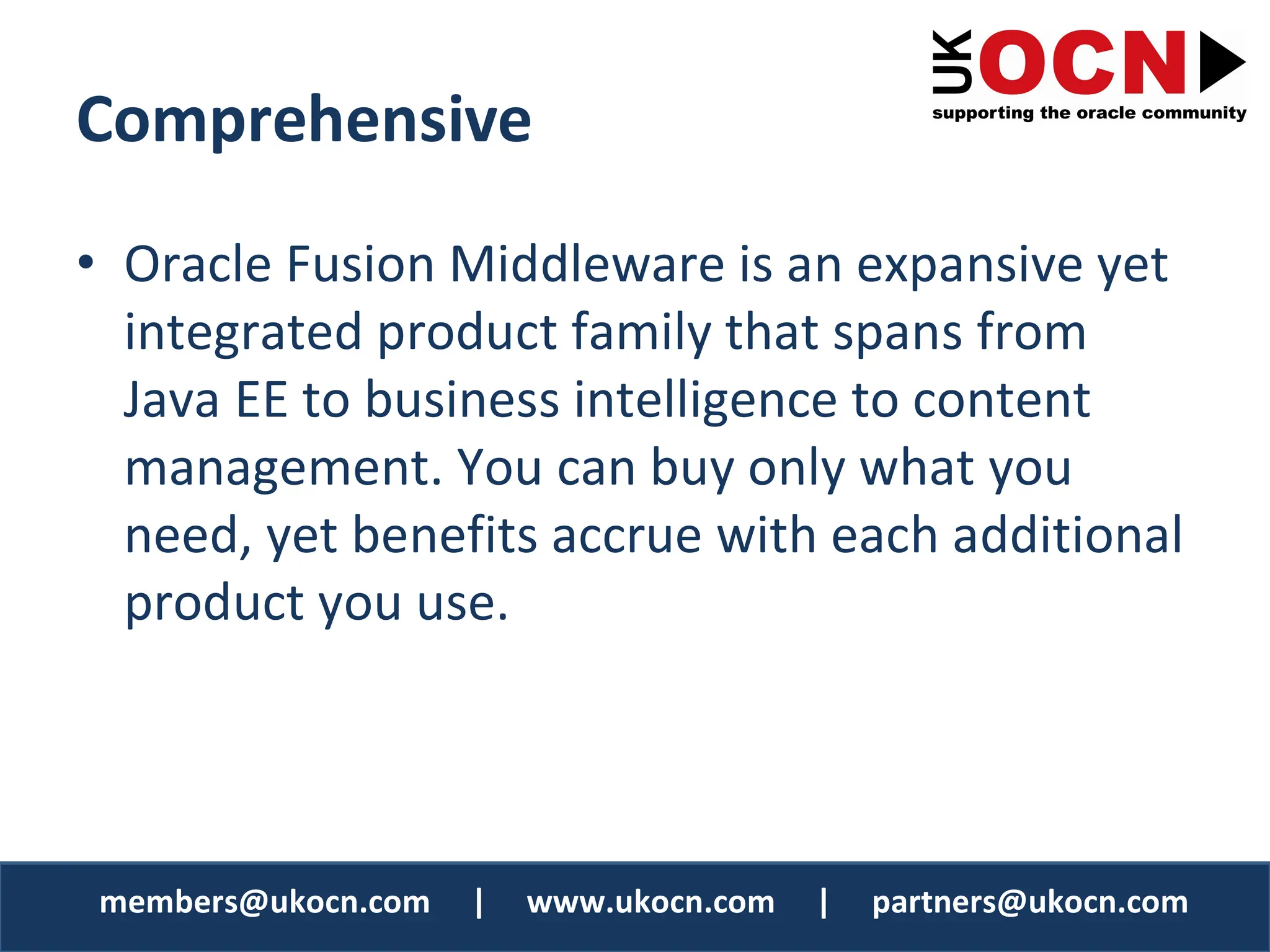 UK OCN
supporting the oracle community

Comprehensive

• Oracle Fusion Middleware is an expansive yet integrated product family that spans from Java EE to business intelligence to content management. You can buy only what you need, yet benefits accrue with each additional product you use.

members@ukocn.com | www.ukocn.com | partners@ukocn.com